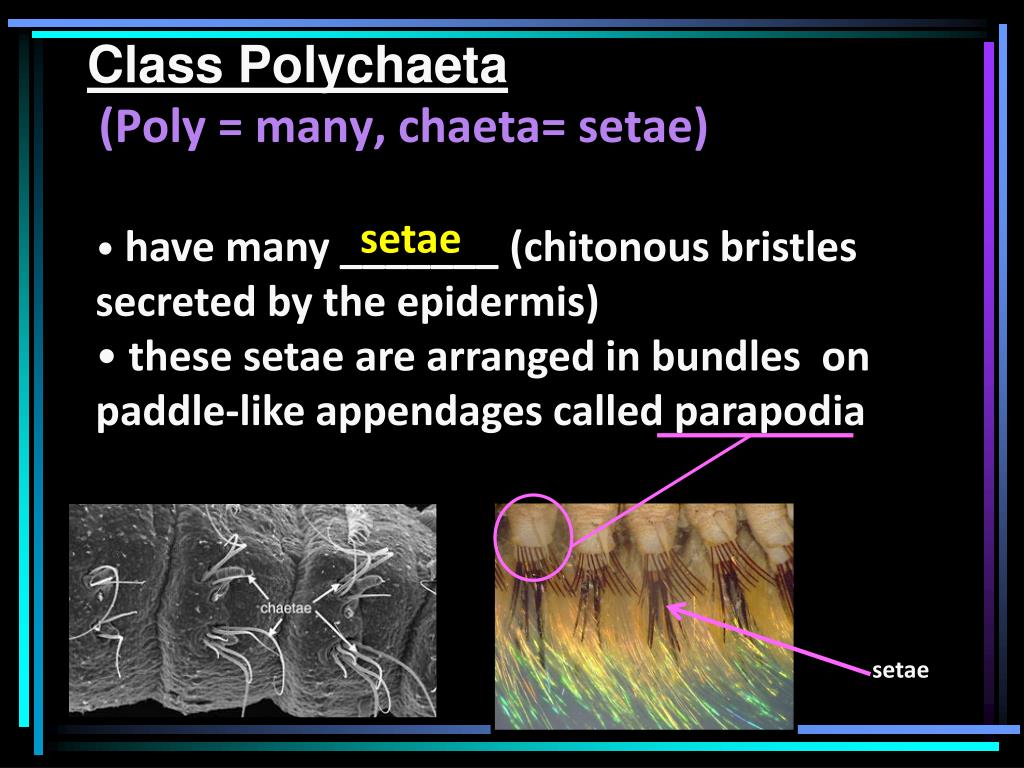 Class Polychaeta
(Poly = many, chaeta= setae)

• have many setae (chitonous bristles secreted by the epidermis)
• these setae are arranged in bundles on paddle-like appendages called parapodia

chaetae

setae